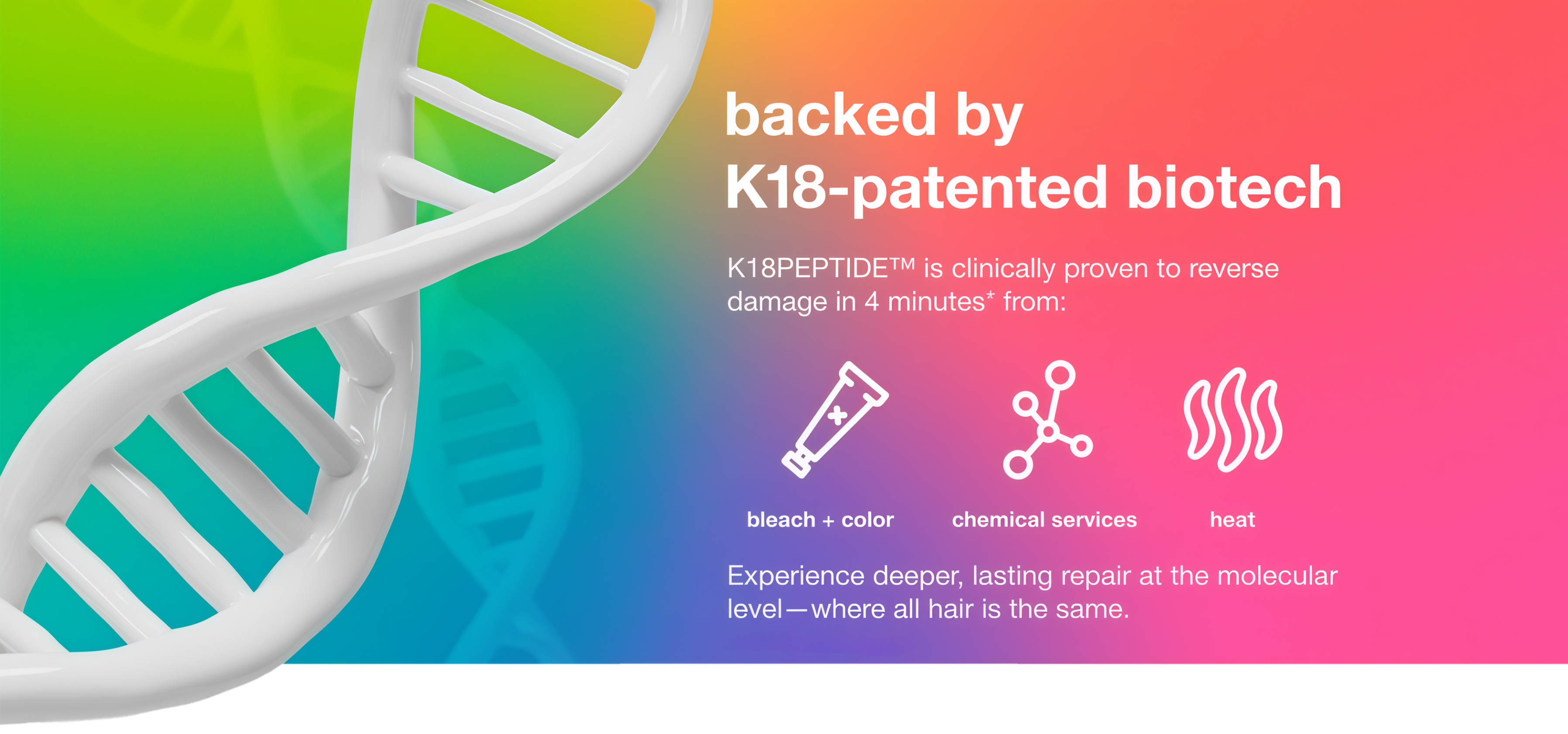 backed by
K18-patented biotech

K18PEPTIDE™ is clinically proven to reverse damage in 4 minutes* from:

bleach + color

chemical services

heat

Experience deeper, lasting repair at the molecular level—where all hair is the same.